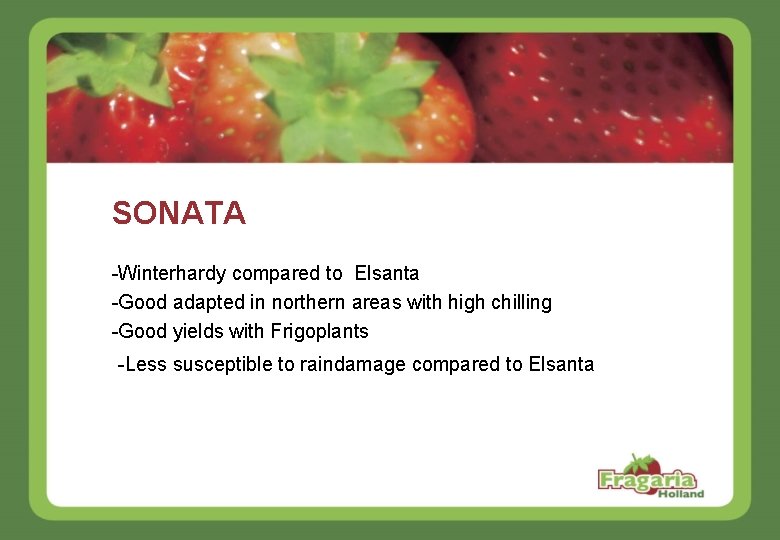 SONATA

-Winterhardy compared to Elsanta
-Good adapted in northern areas with high chilling
-Good yields with Frigoplants
-Less susceptible to raindamage compared to Elsanta

Fragaria Holland